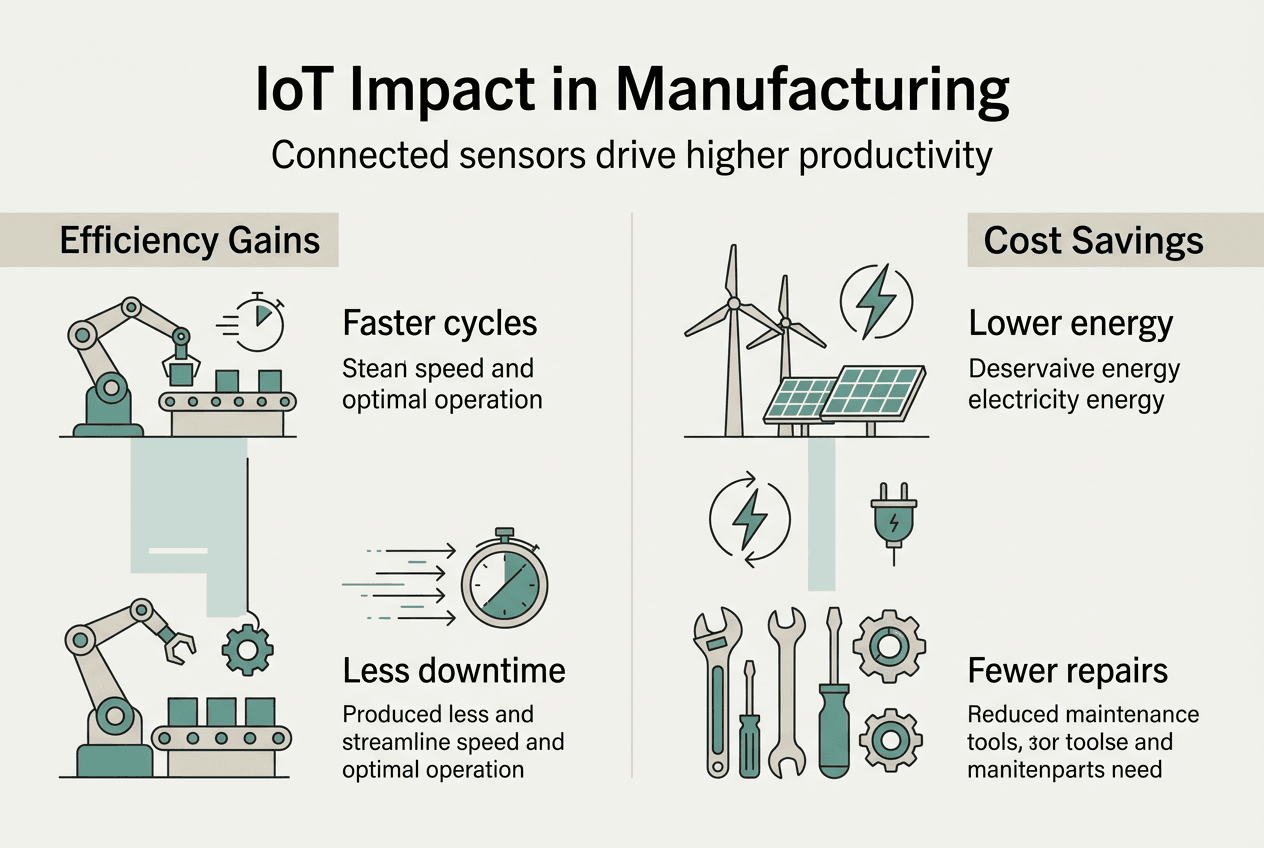 IoT Impact in Manufacturing

Connected sensors drive higher productivity

Efficiency Gains

Faster cycles

Stean speed and optimal operation

Less downtime

Produced less and streamline speed and optimal operation

Cost Savings

Lower energy

Deservaive energy electricity energy

Fewer repairs

Reduced maintenance tools, 3or toolse and manitenparts need